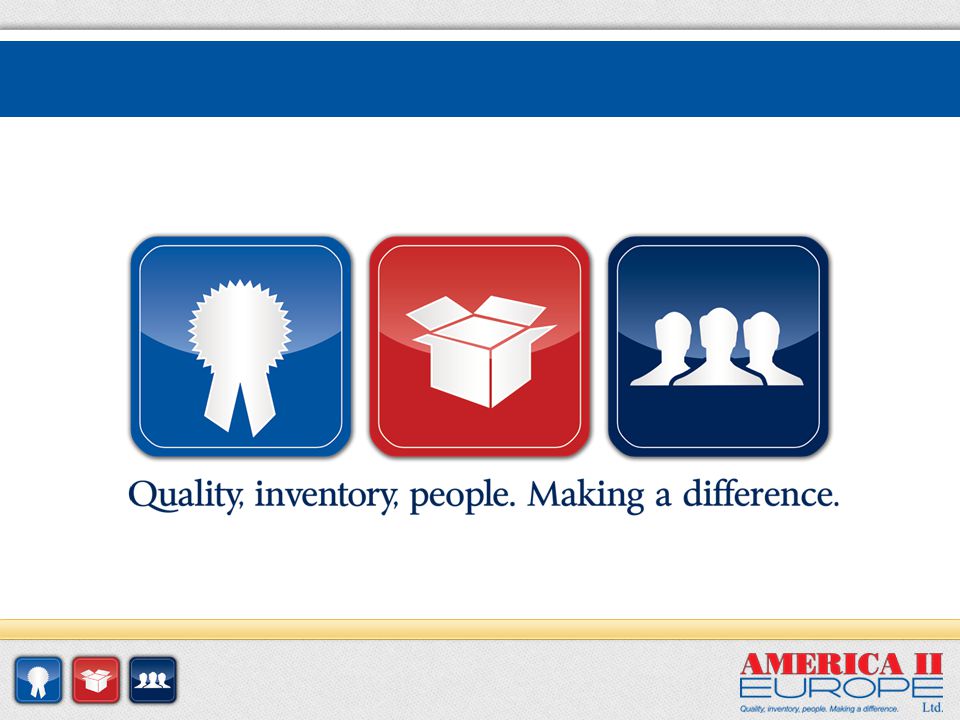 Quality, inventory, people. Making a difference.

AMERICA II
EUROPE
Quality, inventory, people. Making a difference.
Ltd.